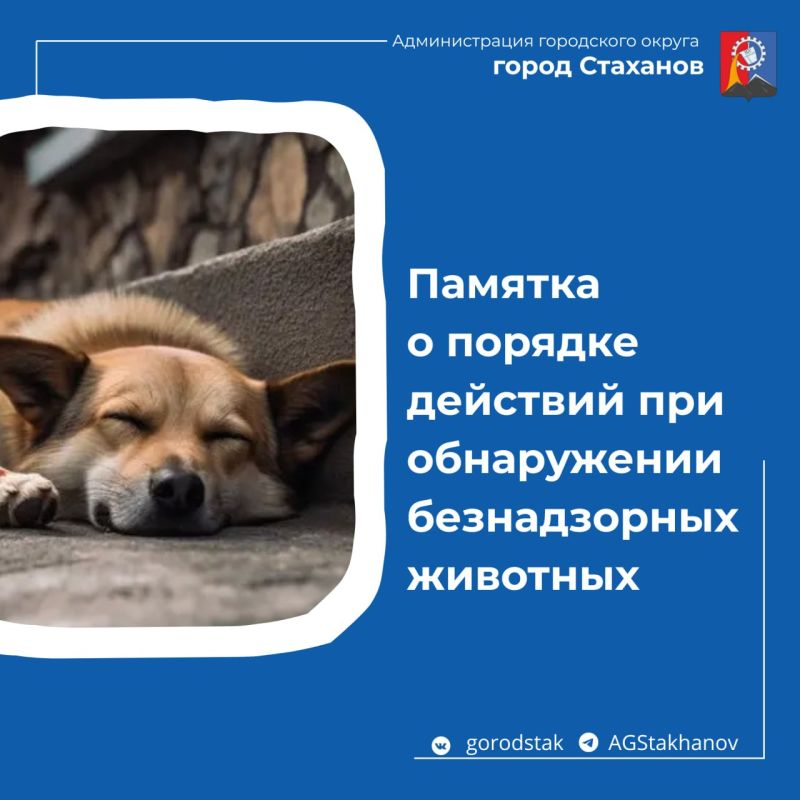 Администрация городского округа
город Стаханов

Памятка о порядке действий при обнаружении безнадзорных животных

gorodstak AGStakhanov